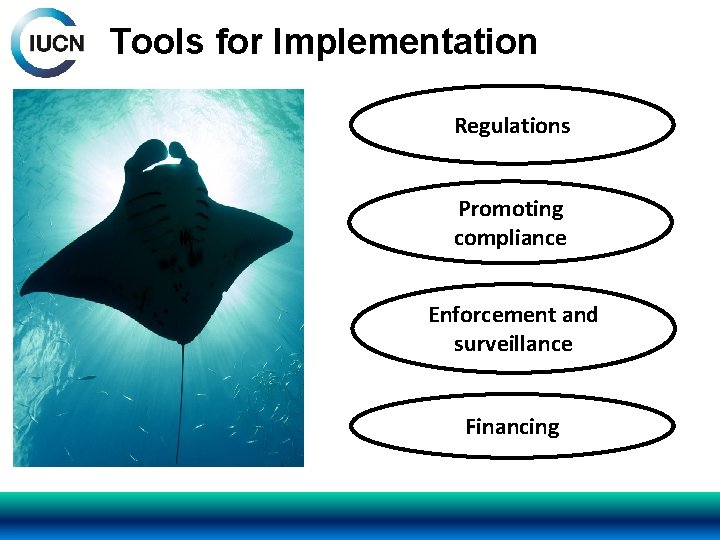 IUCN

Tools for Implementation

Regulations

Promoting compliance

Enforcement and surveillance

Financing